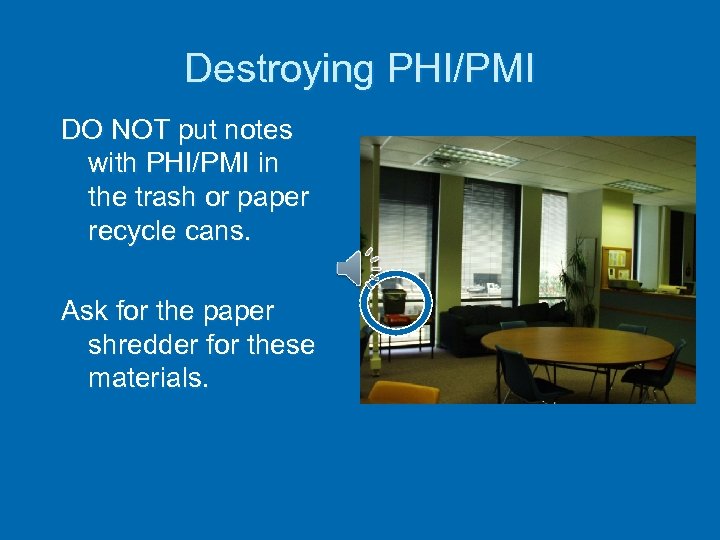 Destroying PHI/PMI

DO NOT put notes with PHI/PMI in the trash or paper recycle cans.

Ask for the paper shredder for these materials.